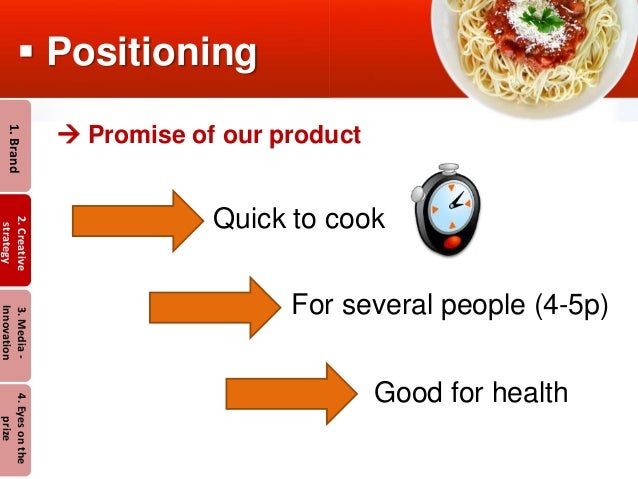 ▪ Positioning

1. Brand

2. Creative strategy

3. Media - Innovation

4. Eyes on the prize

→ Promise of our product

Quick to cook

For several people (4-5p)

Good for health